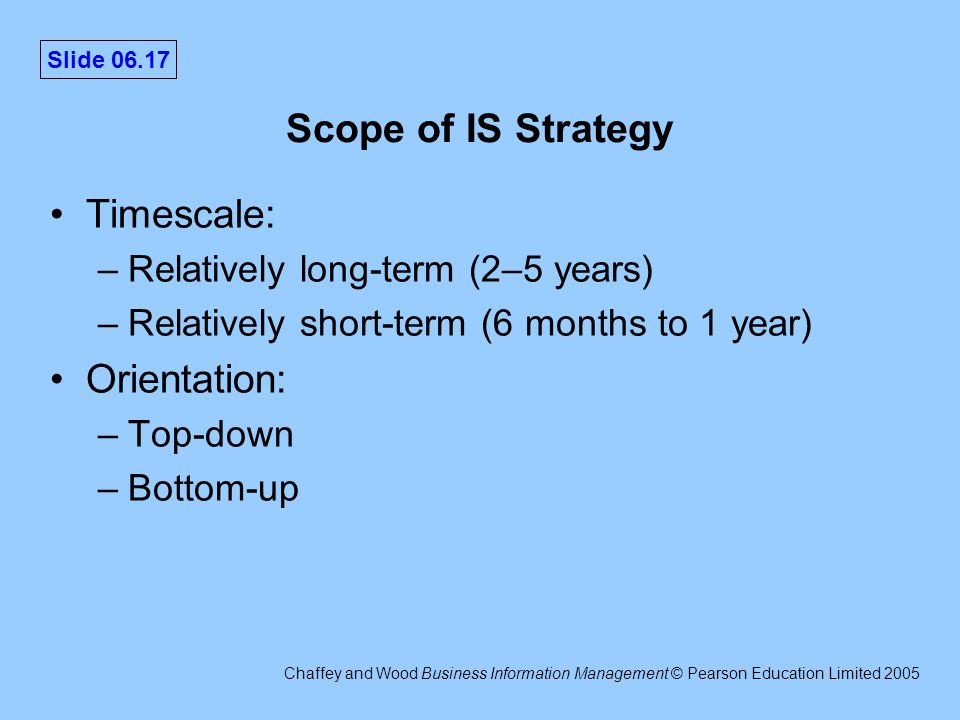 Slide 06.17

Scope of IS Strategy

• Timescale:
– Relatively long-term (2–5 years)
– Relatively short-term (6 months to 1 year)
• Orientation:
– Top-down
– Bottom-up

Chaffey and Wood Business Information Management © Pearson Education Limited 2005